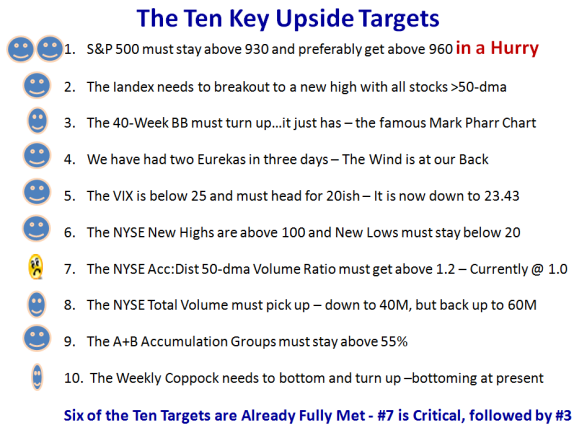 The Ten Key Upside Targets

1. S&P 500 must stay above 930 and preferably get above 960 in a Hurry

2. The Iandex needs to breakout to a new high with all stocks >50-dma

3. The 40-Week BB must turn up…it just has – the famous Mark Pharr Chart

4. We have had two Eurekas in three days – The Wind is at our Back

5. The VIX is below 25 and must head for 20ish – It is now down to 23.43

6. The NYSE New Highs are above 100 and New Lows must stay below 20

7. The NYSE Acc:Dist 50-dma Volume Ratio must get above 1.2 – Currently @ 1.0

8. The NYSE Total Volume must pick up – down to 40M, but back up to 60M

9. The A+B Accumulation Groups must stay above 55%

10. The Weekly Coppock needs to bottom and turn up –bottoming at present

Six of the Ten Targets are Already Fully Met - #7 is Critical, followed by #3